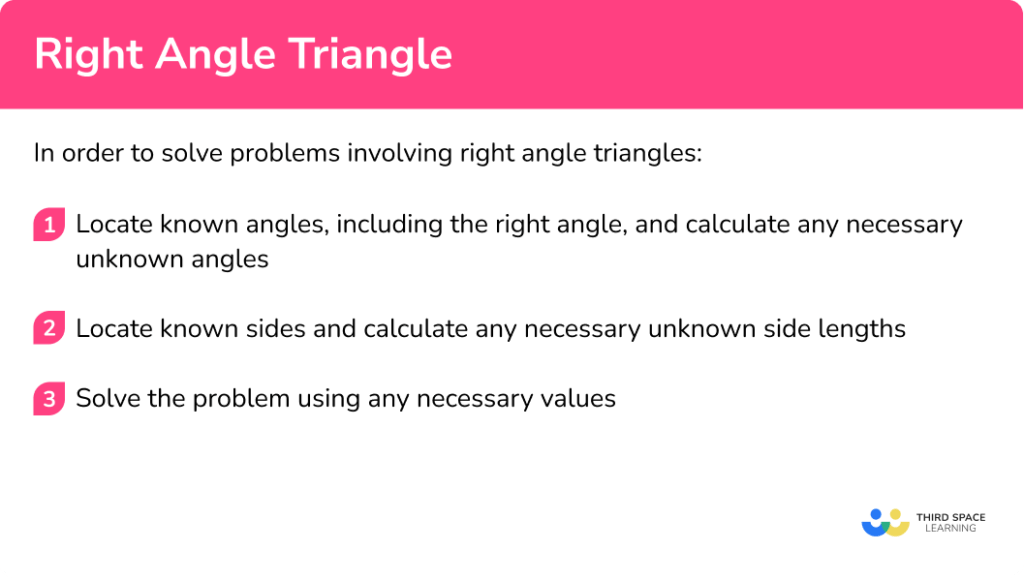 Right Angle Triangle

In order to solve problems involving right angle triangles:

1 Locate known angles, including the right angle, and calculate any necessary unknown angles

2 Locate known sides and calculate any necessary unknown side lengths

3 Solve the problem using any necessary values

THIRD SPACE LEARNING